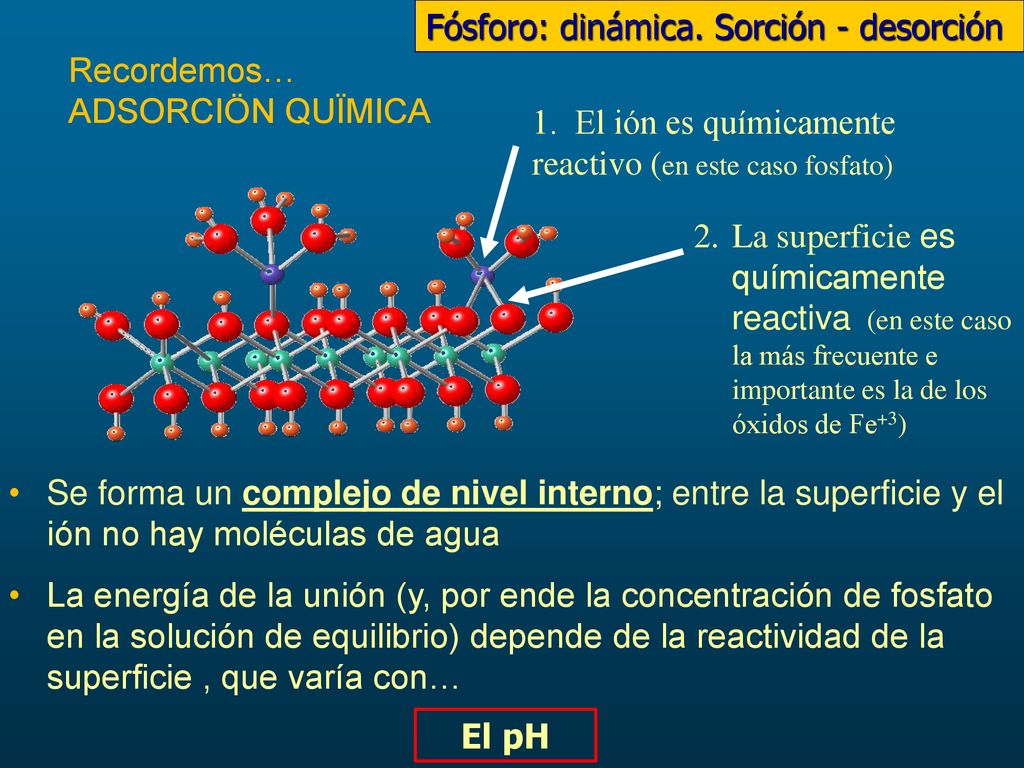 Fósforo: dinámica. Sorción - desorción

Recordemos…
ADSORCIÖN QUÏMICA

1. El ión es químicamente reactivo (en este caso fosfato)

2. La superficie es químicamente reactiva (en este caso la más frecuente e importante es la de los óxidos de $Fe^{+3}$)

• Se forma un complejo de nivel interno; entre la superficie y el ión no hay moléculas de agua

• La energía de la unión (y, por ende la concentración de fosfato en la solución de equilibrio) depende de la reactividad de la superficie , que varía con…

El pH